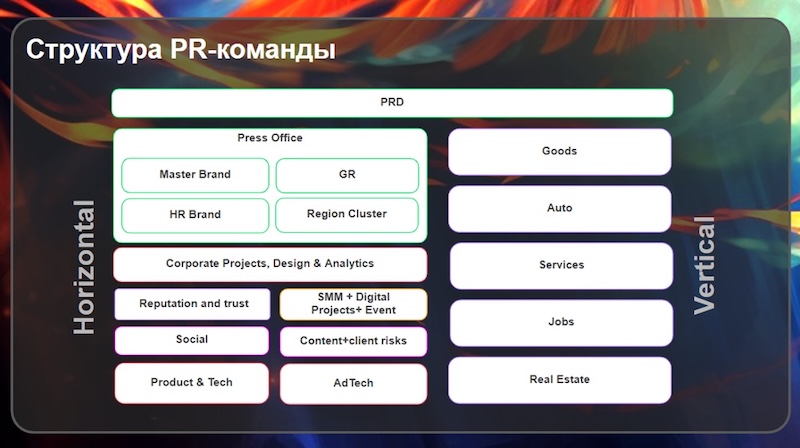 Структура PR-команды

PRD

Horizontal

Press Office

Master Brand

GR

HR Brand

Region Cluster

Corporate Projects, Design & Analytics

Reputation and trust

SMM + Digital Projects+ Event

Social

Content+client risks

Product & Tech

AdTech

Goods

Auto

Services

Jobs

Real Estate

Vertical